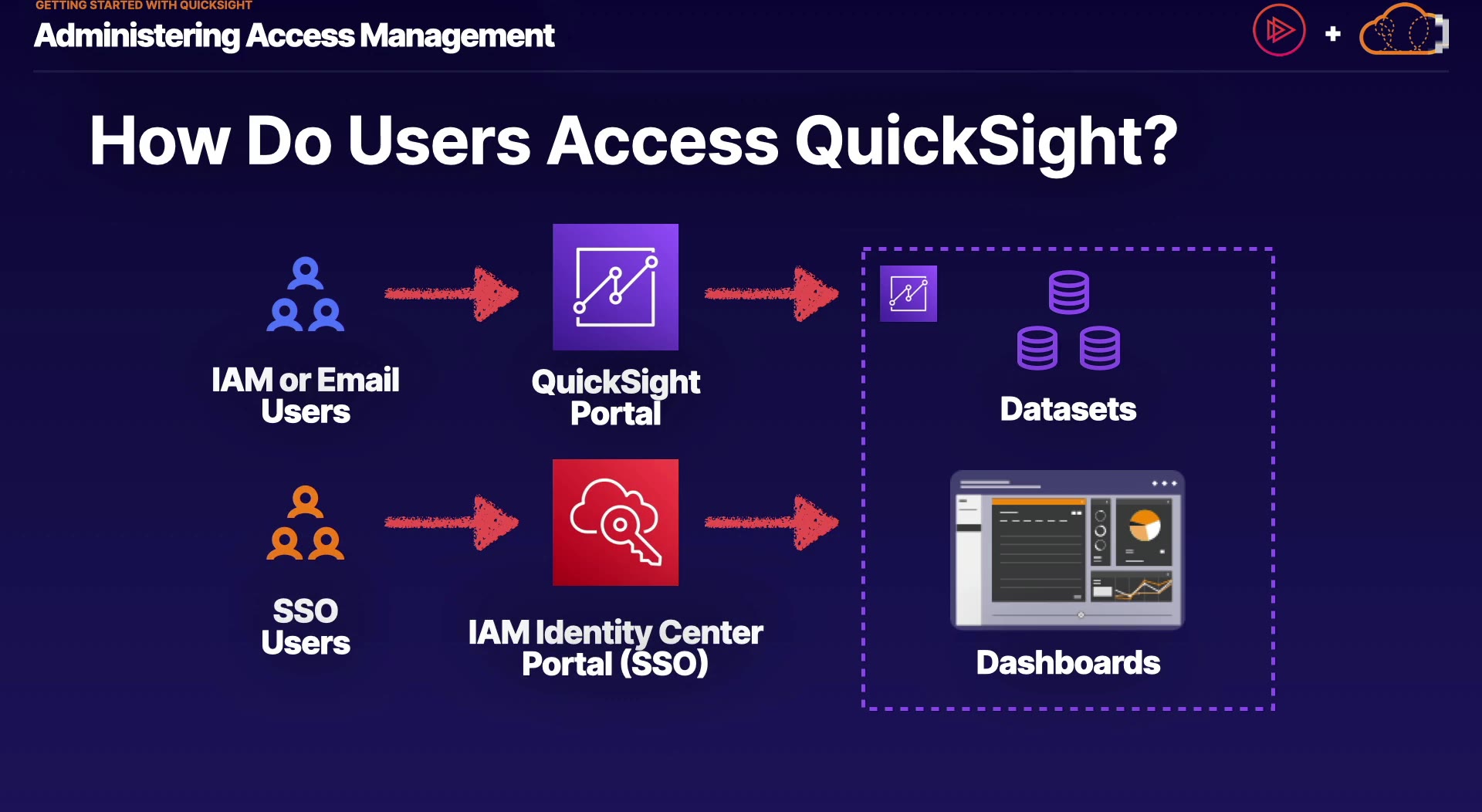 GETTING STARTED WITH QUICKSIGHT
Administering Access Management

+

How Do Users Access QuickSight?

IAM or Email Users

QuickSight Portal

Datasets

SSO Users

IAM Identity Center Portal (SSO)

Dashboards